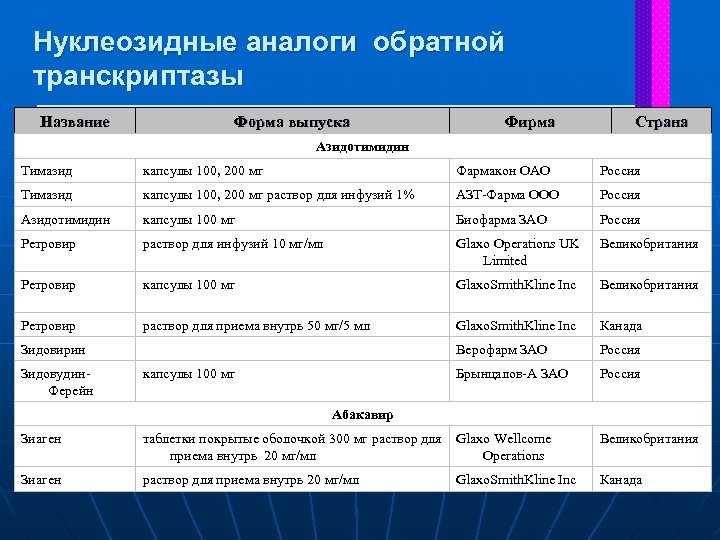 Нуклеозидные аналоги обратной транскриптазы

| Название | Форма выпуска | Фирма | Страна |
|---|---|---|---|
| Азидотимидин | | | |
| Тимазид | капсулы 100, 200 мг | Фармакон ОАО | Россия |
| Тимазид | капсулы 100, 200 мг раствор для инфузий 1% | АЗТ-Фарма ООО | Россия |
| Азидотимидин | капсулы 100 мг | Биофарма ЗАО | Россия |
| Ретровир | раствор для инфузий 10 мг/мл | Glaxo Operations UK Limited | Великобритания |
| Ретровир | капсулы 100 мг | GlaxoSmithKline Inc | Великобритания |
| Ретровир | раствор для приема внутрь 50 мг/5 мл | GlaxoSmithKline Inc | Канада |
| Зидовирин | | Верофарм ЗАО | Россия |
| Зидовудин-Ферейн | капсулы 100 мг | Брынцалов-А ЗАО | Россия |
| Абакавир | | | |
| Зиаген | таблетки покрытые оболочкой 300 мг раствор для приема внутрь 20 мг/мл | Glaxo Wellcome Operations | Великобритания |
| Зиаген | раствор для приема внутрь 20 мг/мл | GlaxoSmithKline Inc | Канада |